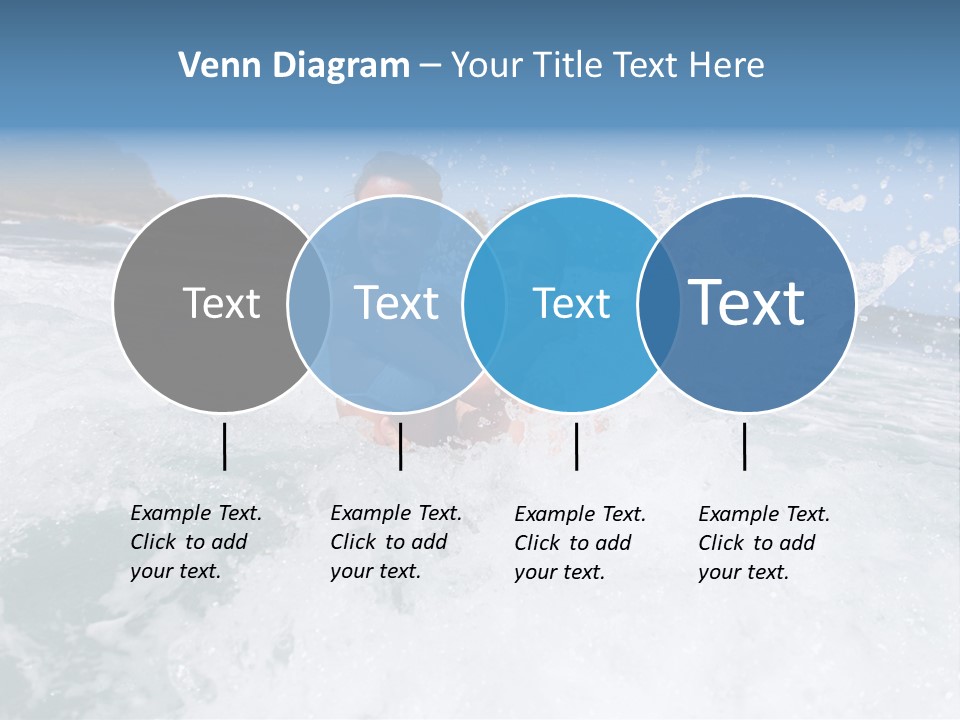 Venn Diagram – Your Title Text Here

Text

Text

Text

Text

Example Text. Click to add your text.

Example Text. Click to add your text.

Example Text. Click to add your text.

Example Text. Click to add your text.